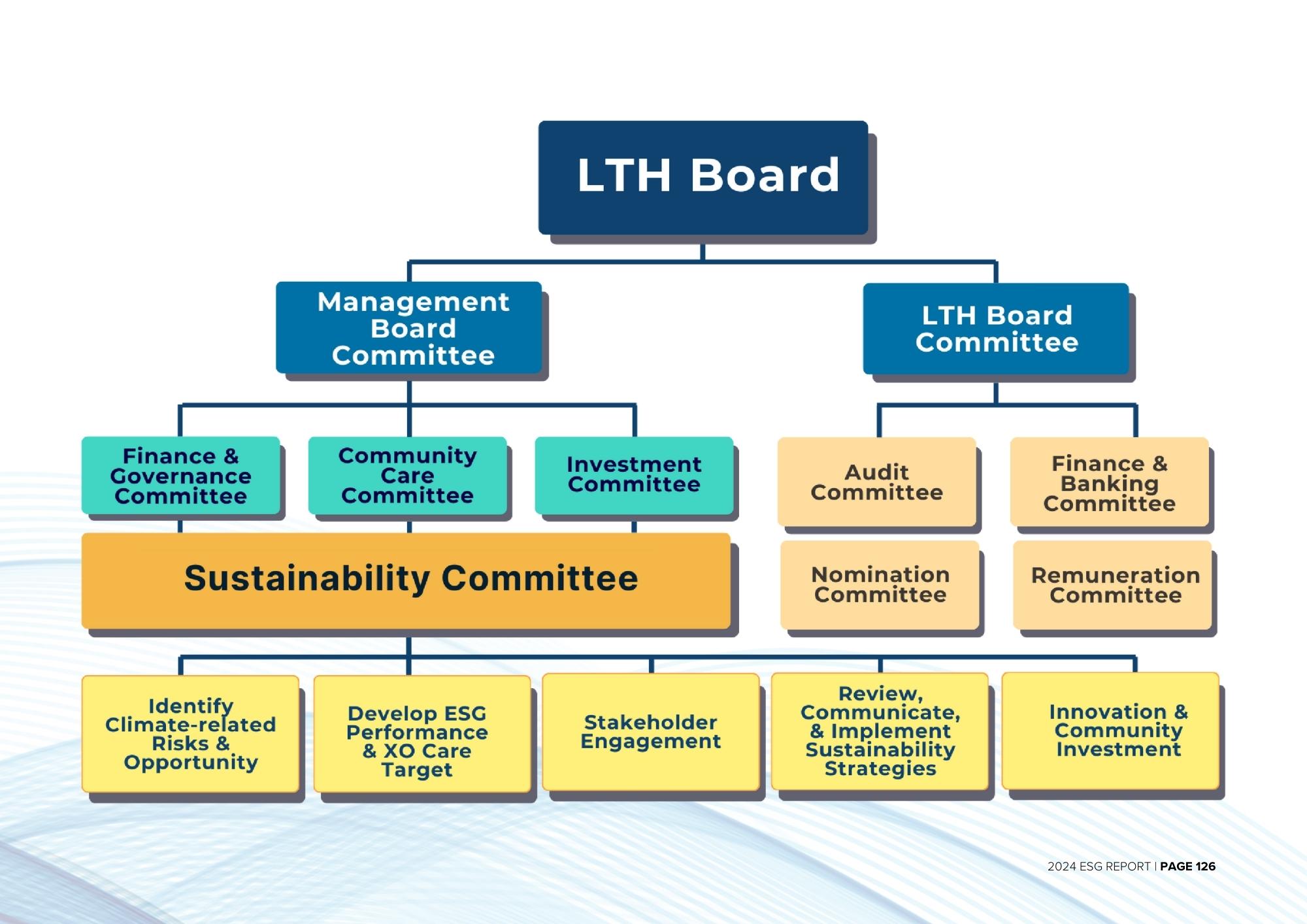 LTH Board

Management Board Committee

LTH Board Committee

Finance & Governance Committee

Community Care Committee

Investment Committee

Audit Committee

Finance & Banking Committee

Sustainability Committee

Nomination Committee

Remuneration Committee

Identify Climate-related Risks & Opportunity

Develop ESG Performance & XO Care Target

Stakeholder Engagement

Review, Communicate, & Implement Sustainability Strategies

Innovation & Community Investment

2024 ESG REPORT | PAGE 126